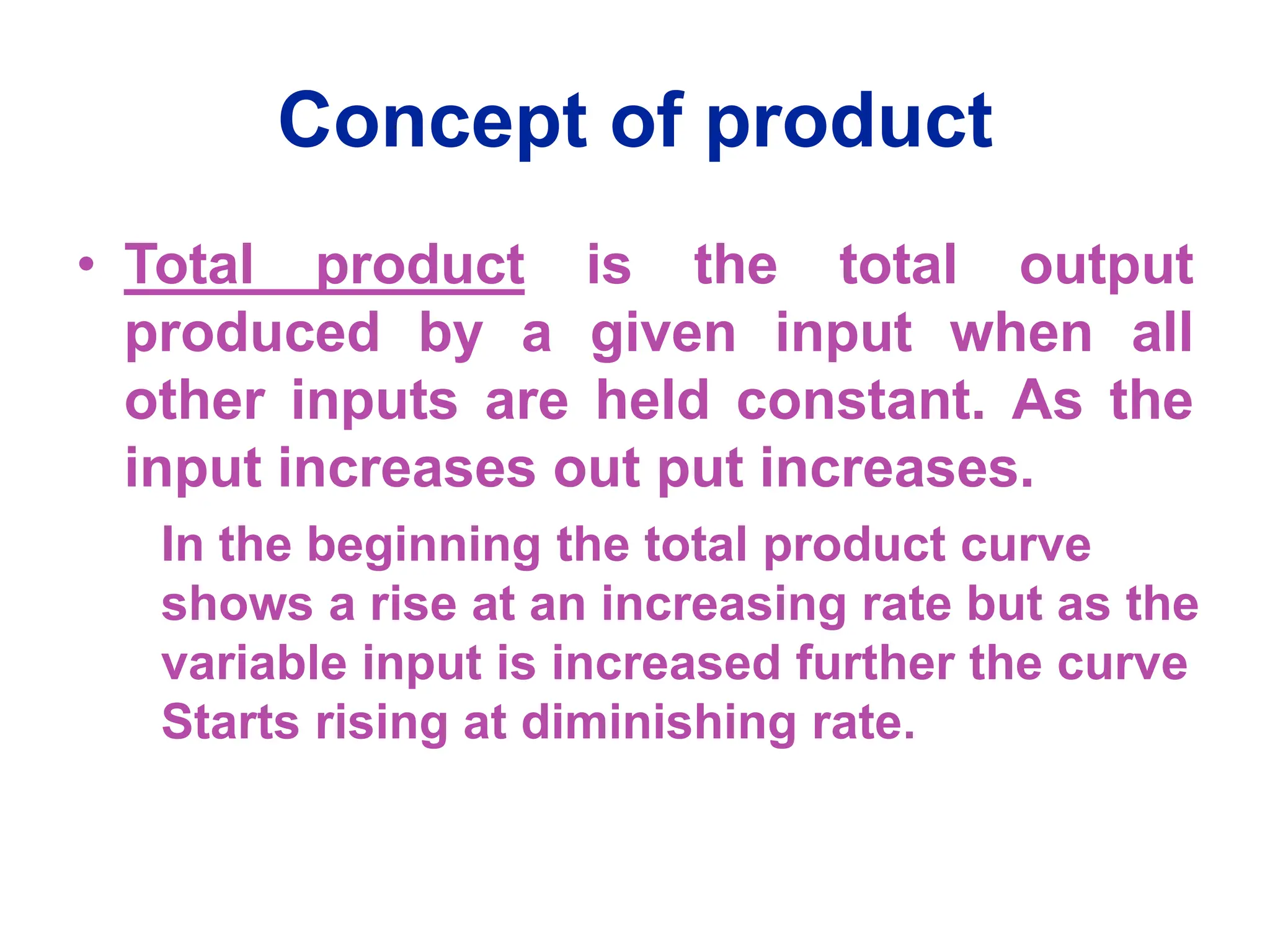 Concept of product

• Total product is the total output produced by a given input when all other inputs are held constant. As the input increases out put increases.

In the beginning the total product curve shows a rise at an increasing rate but as the variable input is increased further the curve Starts rising at diminishing rate.